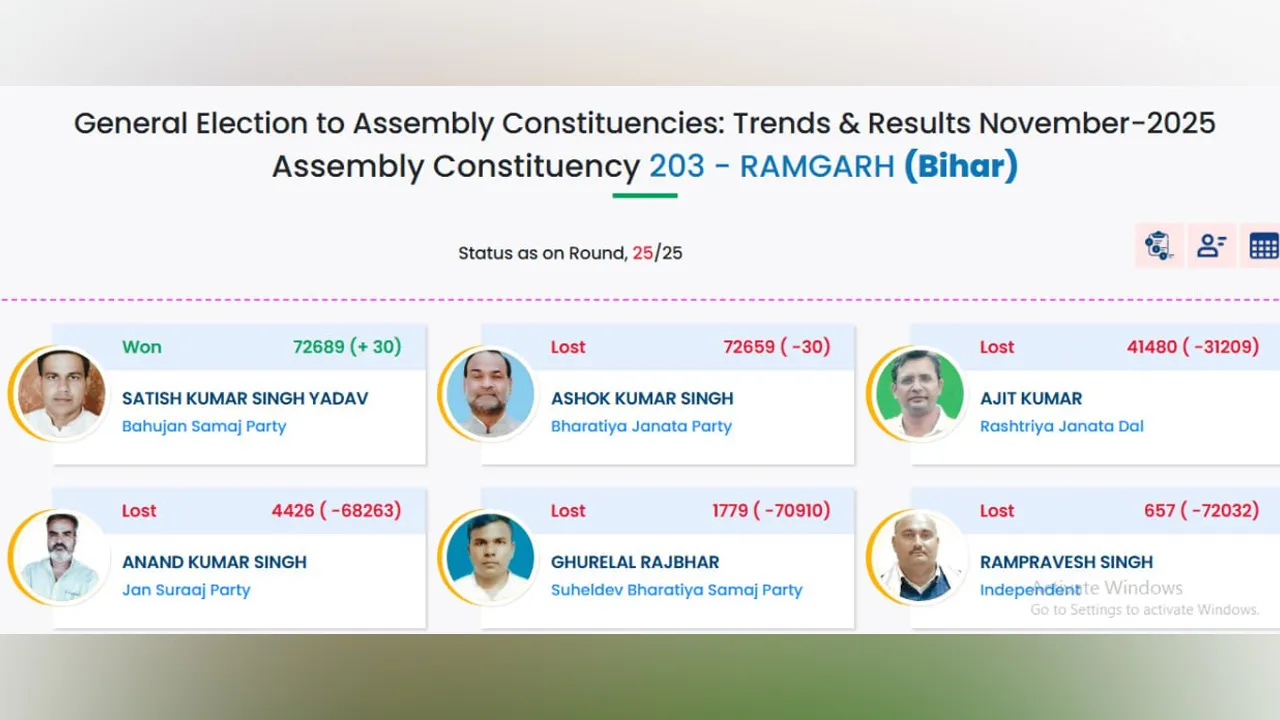 General Election to Assembly Constituencies: Trends & Results November-2025
Assembly Constituency 203 - RAMGARH (Bihar)

Status as on Round, 25/25

Won 72689 (+ 30)
SATISH KUMAR SINGH YADAV
Bahujan Samaj Party

Lost 72659 ( -30)
ASHOK KUMAR SINGH
Bharatiya Janata Party

Lost 41480 ( -31209)
AJIT KUMAR
Rashtriya Janata Dal

Lost 4426 ( -68263)
ANAND KUMAR SINGH
Jan Suraaj Party

Lost 1779 ( -70910)
GHURELAL RAJBHAR
Suheldev Bharatiya Samaj Party

Lost 657 ( -72032)
RAMPRAVESH SINGH
Independent

Activate Windows
Go to Settings to activate Windows.